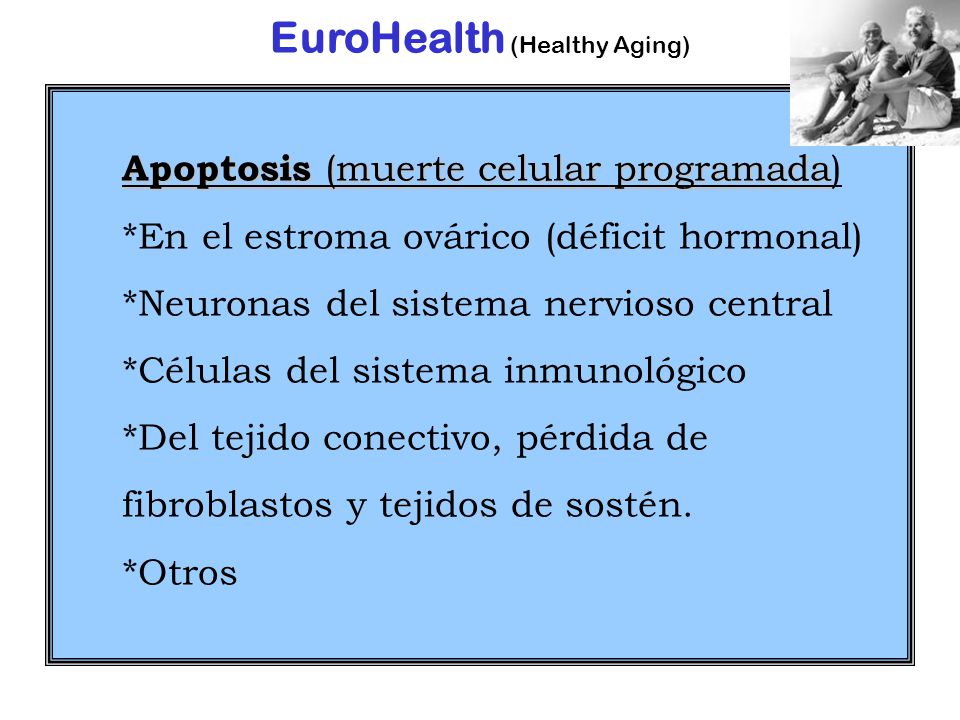 EuroHealth (Healthy Aging)

Apoptosis (muerte celular programada)
*En el estroma ovárico (déficit hormonal)
*Neuronas del sistema nervioso central
*Células del sistema inmunológico
*Del tejido conectivo, pérdida de fibroblastos y tejidos de sostén.
*Otros